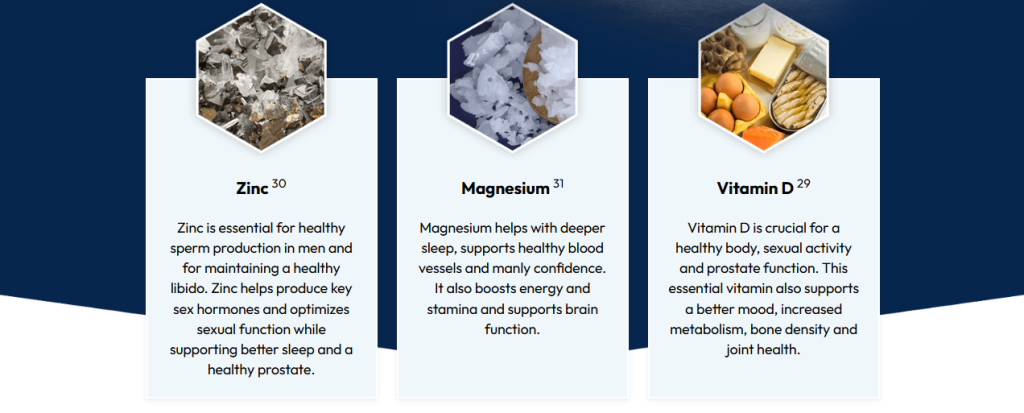 Zinc $^{30}$

Zinc is essential for healthy sperm production in men and for maintaining a healthy libido. Zinc helps produce key sex hormones and optimizes sexual function while supporting better sleep and a healthy prostate.

Magnesium $^{31}$

Magnesium helps with deeper sleep, supports healthy blood vessels and manly confidence. It also boosts energy and stamina and supports brain function.

Vitamin D $^{29}$

Vitamin D is crucial for a healthy body, sexual activity and prostate function. This essential vitamin also supports a better mood, increased metabolism, bone density and joint health.